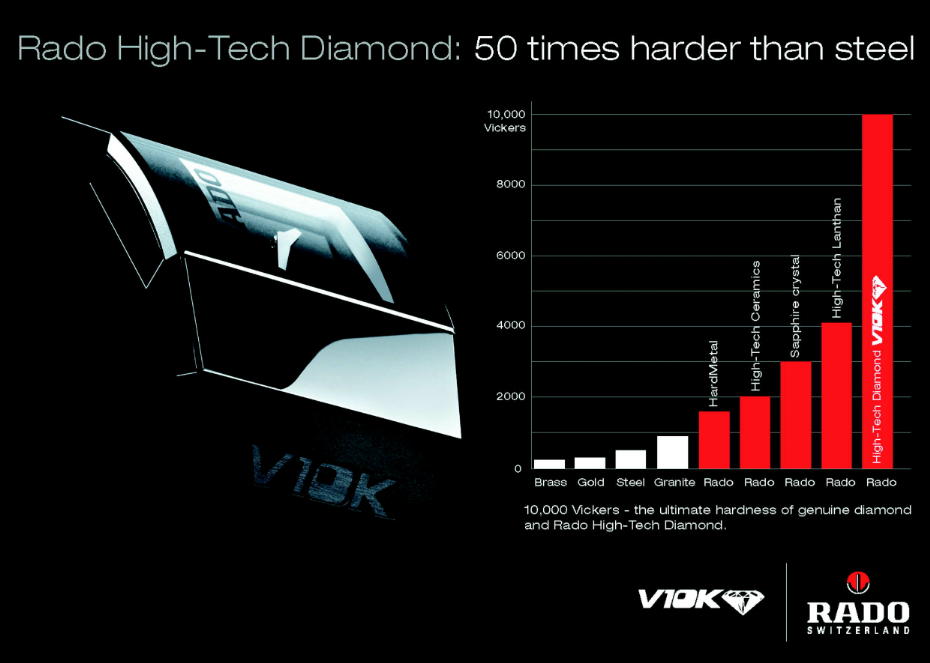 Rado High-Tech Diamond: 50 times harder than steel

V10K

10,000 Vickers

8000

6000

4000

2000

0

HardMetal

High-Tech Ceramics

Sapphire crystal

High-Tech Lanthan

High-Tech Diamond V10K

Brass Gold Steel Granite Rado Rado Rado Rado Rado

10,000 Vickers - the ultimate hardness of genuine diamond and Rado High-Tech Diamond.

V10K

RADO
SWITZERLAND